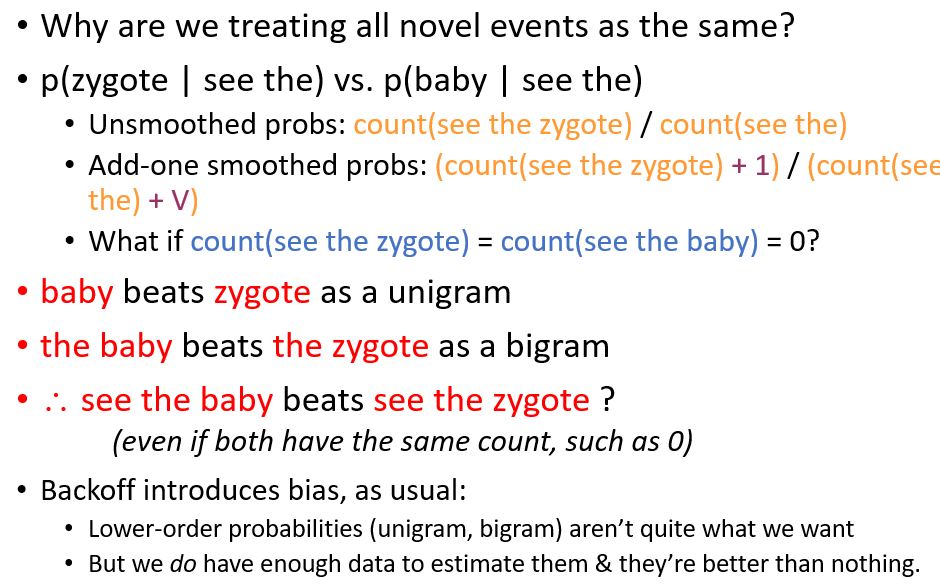 • Why are we treating all novel events as the same?

• p(zygote | see the) vs. p(baby | see the)
  • Unsmoothed probs: count(see the zygote) / count(see the)
  • Add-one smoothed probs: (count(see the zygote) + 1) / (count(see the) + V)
  • What if count(see the zygote) = count(see the baby) = 0?

• baby beats zygote as a unigram

• the baby beats the zygote as a bigram

• ∴ see the baby beats see the zygote ?
(even if both have the same count, such as 0)

• Backoff introduces bias, as usual:
  • Lower-order probabilities (unigram, bigram) aren't quite what we want
  • But we do have enough data to estimate them & they're better than nothing.